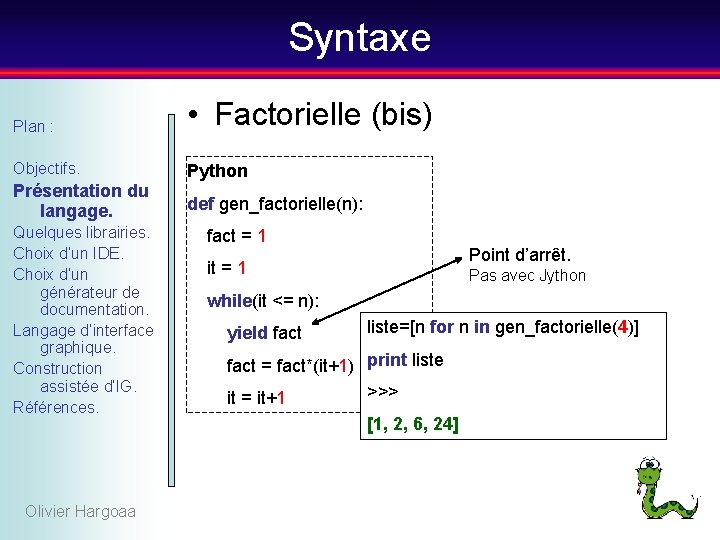 Syntaxe

Plan :

Objectifs.
Présentation du langage.
Quelques librairies.
Choix d'un IDE.
Choix d'un générateur de documentation.
Langage d'interface graphique.
Construction assistée d'IG.
Références.

Olivier Hargoaa

• Factorielle (bis)

Python
def gen_factorielle(n):
fact = 1
it = 1
while(it <= n):
yield fact
fact = fact*(it+1)
it = it+1

Point d'arrêt.
Pas avec Jython

liste=[n for n in gen_factorielle(4)]
print liste
>>>
[1, 2, 6, 24]